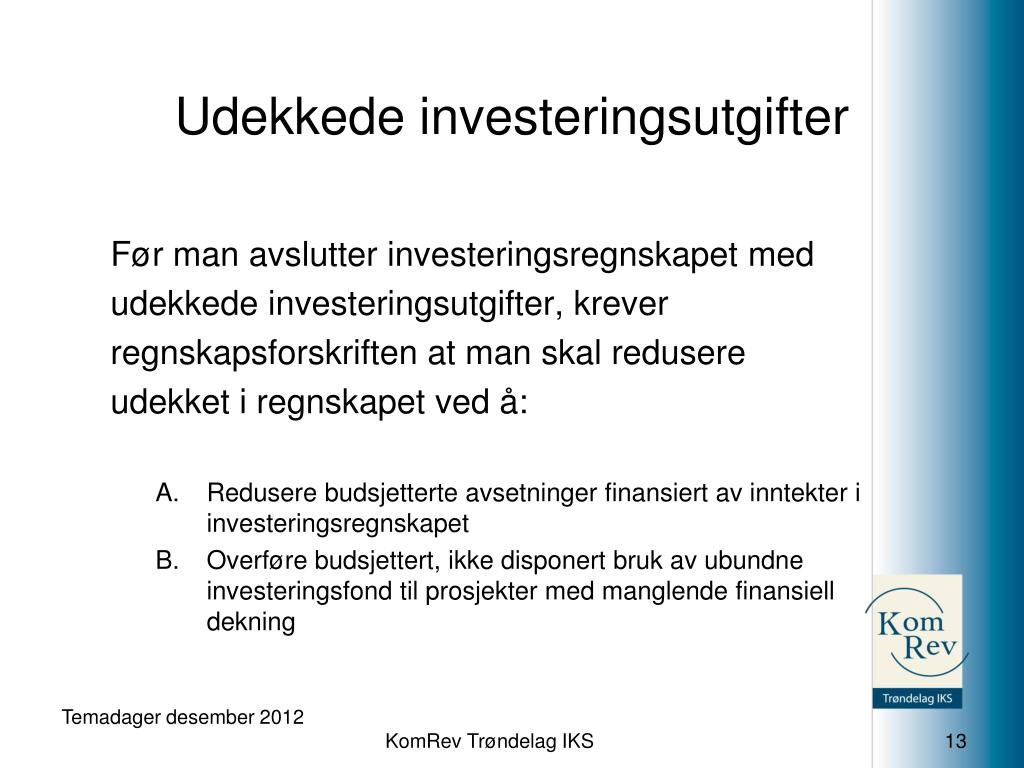 Udekkede investeringsutgifter

Før man avslutter investeringsregnskapet med udekkede investeringsutgifter, krever regnskapsforskriften at man skal redusere udekket i regnskapet ved å:

A. Redusere budsjetterte avsetninger finansiert av inntekter i investeringsregnskapet
B. Overføre budsjettert, ikke disponert bruk av ubundne investeringsfond til prosjekter med manglende finansiell dekning

Kom Rev
Trøndelag IKS

Temadager desember 2012

KomRev Trøndelag IKS

13